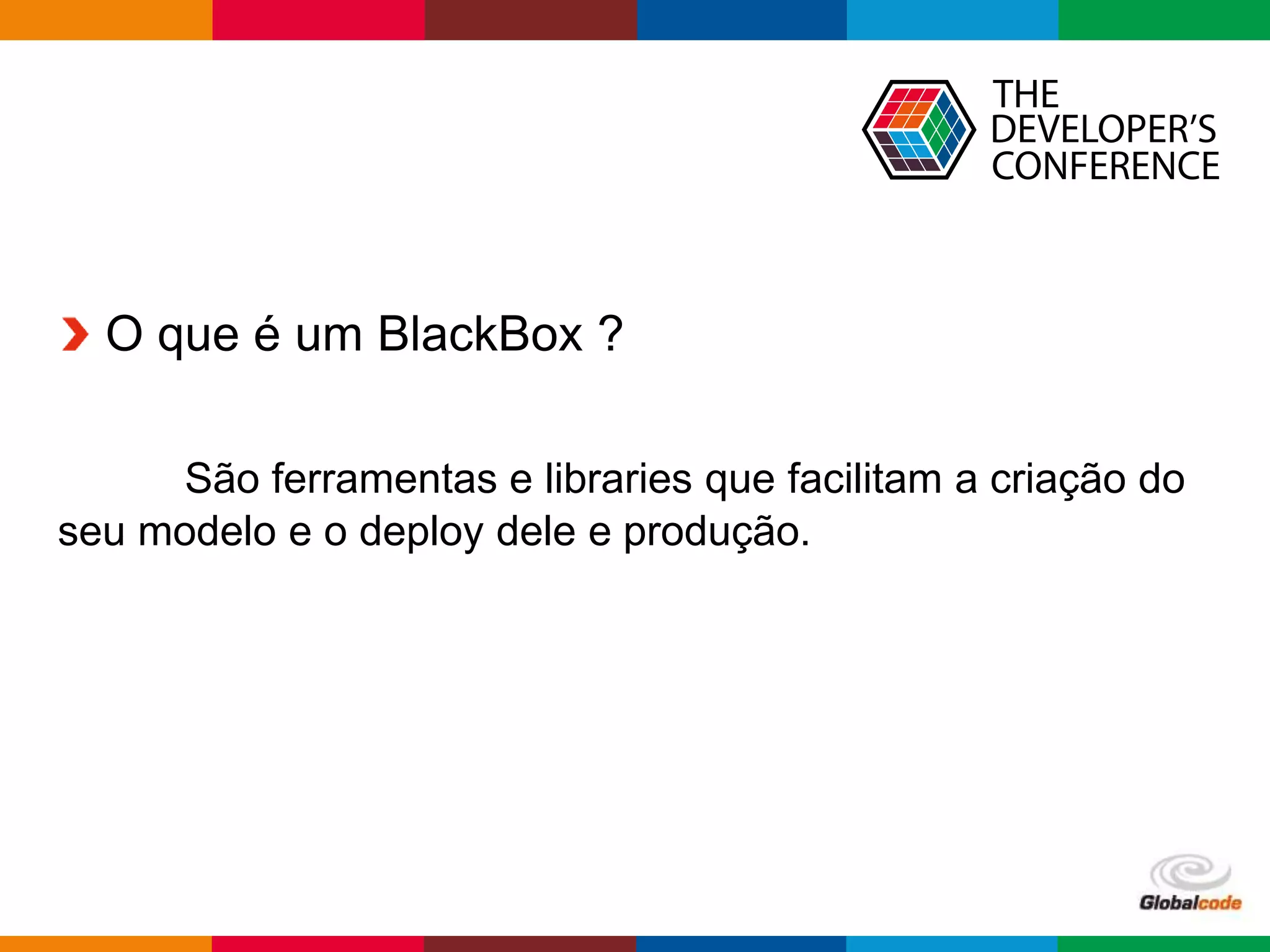 THE DEVELOPER'S CONFERENCE

O que é um BlackBox ?

São ferramentas e libraries que facilitam a criação do seu modelo e o deploy dele e produção.

Globalcode